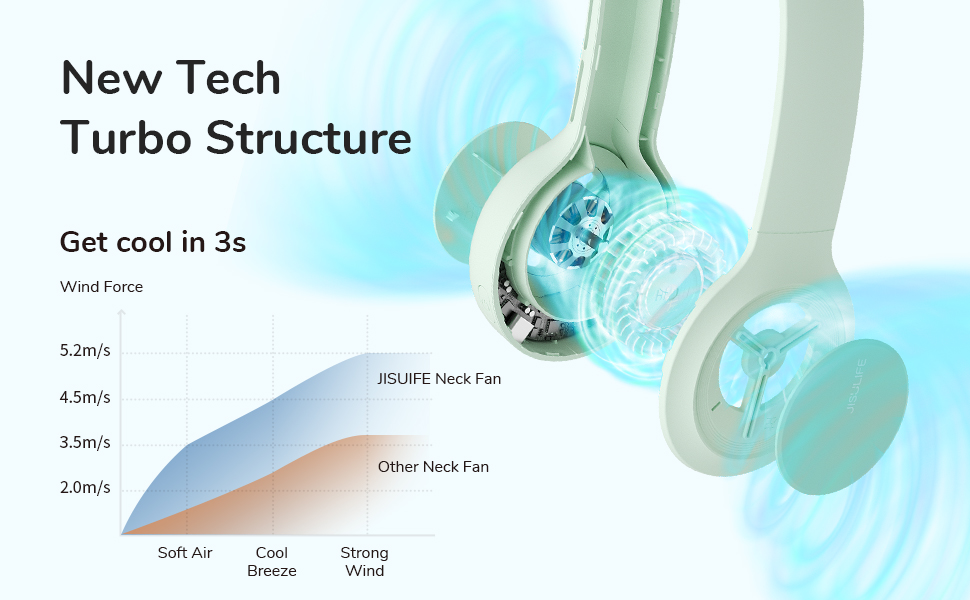 New Tech
Turbo Structure

Get cool in 3s

Wind Force

5.2m/s
4.5m/s
3.5m/s
2.0m/s

JISUIFE Neck Fan

Other Neck Fan

Soft Air
Cool Breeze
Strong Wind

JISULIFE